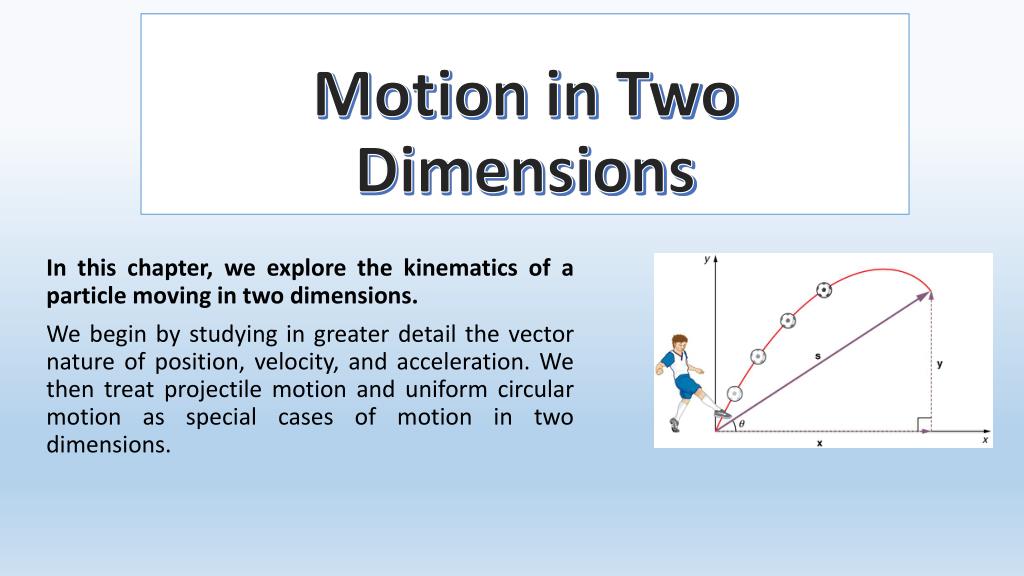 Motion in Two Dimensions

In this chapter, we explore the kinematics of a particle moving in two dimensions.

We begin by studying in greater detail the vector nature of position, velocity, and acceleration. We then treat projectile motion and uniform circular motion as special cases of motion in two dimensions.

y
s
y
$\theta$
x
x